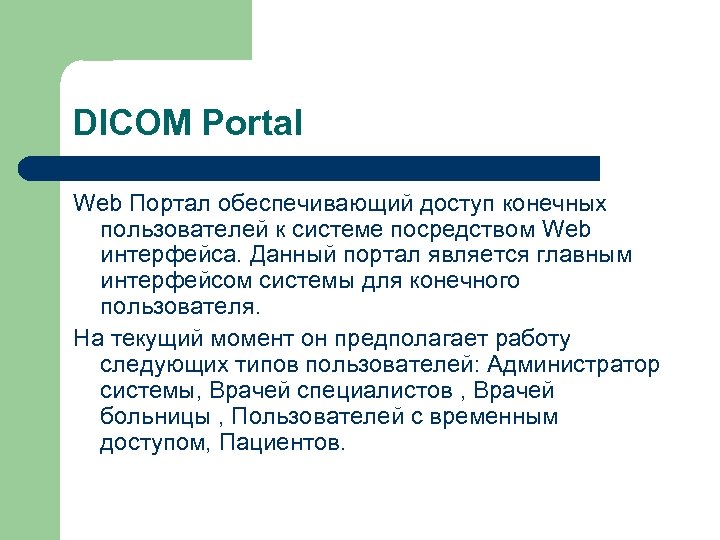 DICOM Portal

Web Портал обеспечивающий доступ конечных пользователей к системе посредством Web интерфейса. Данный портал является главным интерфейсом системы для конечного пользователя.

На текущий момент он предполагает работу следующих типов пользователей: Администратор системы, Врачей специалистов , Врачей больницы , Пользователей с временным доступом, Пациентов.